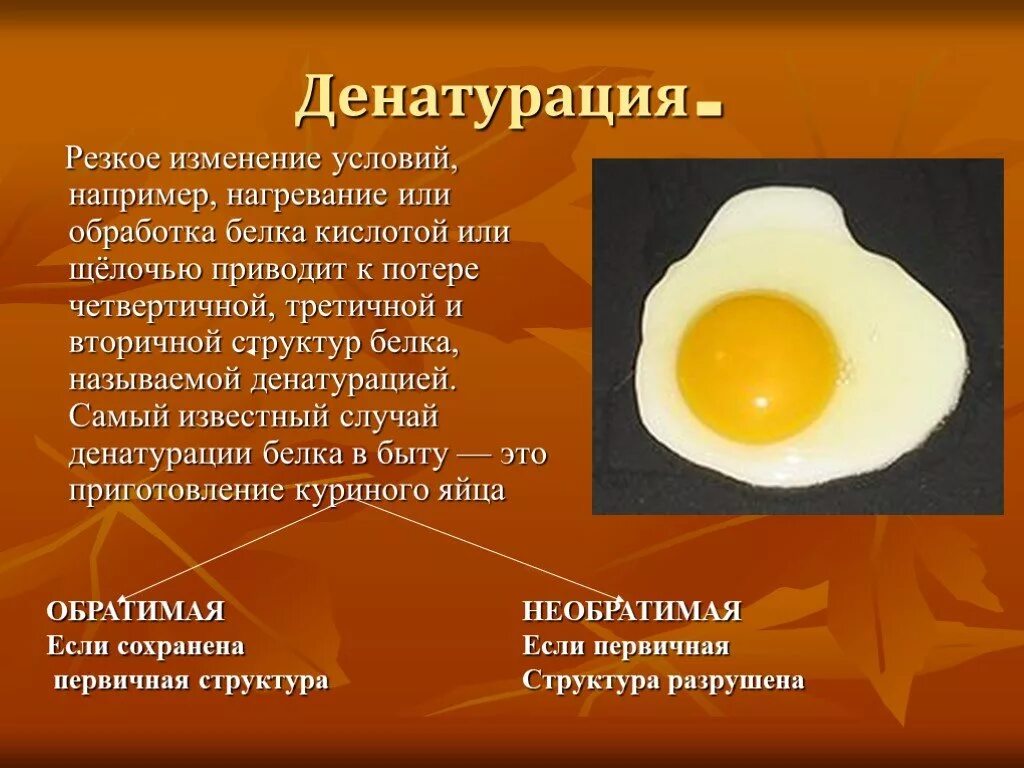 Денатурация.

Резкое изменение условий, например, нагревание или обработка белка кислотой или щёлочью приводит к потере четвертичной, третичной и вторичной структур белка, называемой денатурацией. Самый известный случай денатурации белка в быту — это приготовление куриного яйца

ОБРАТИМАЯ
Если сохранена
первичная структура

НЕОБРАТИМАЯ
Если первичная
Структура разрушена